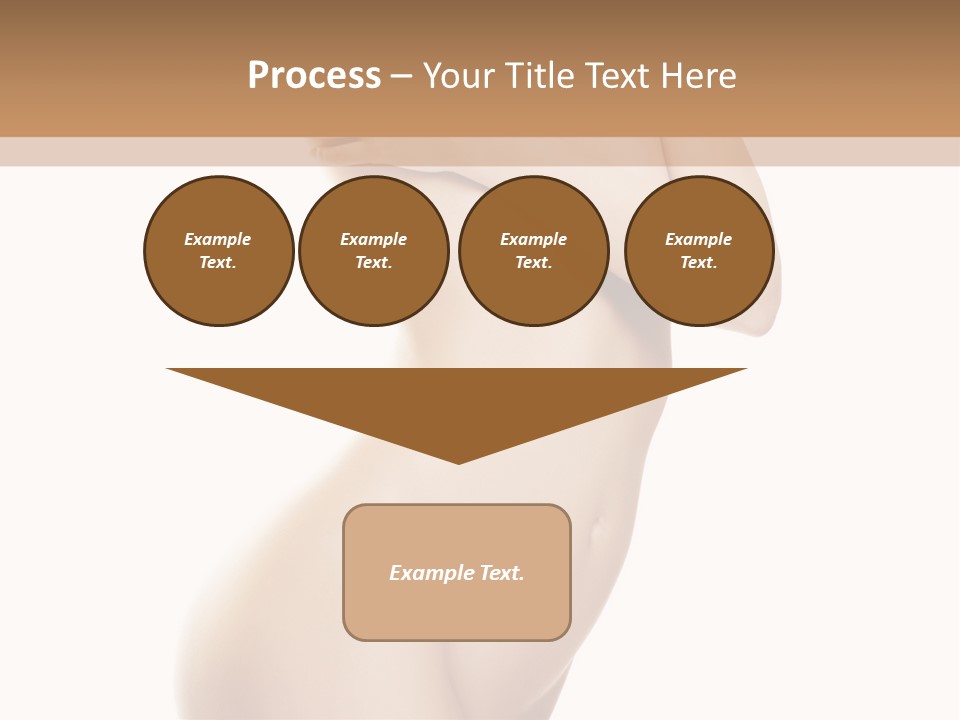 Process – Your Title Text Here

Example Text.

Example Text.

Example Text.

Example Text.

Example Text.